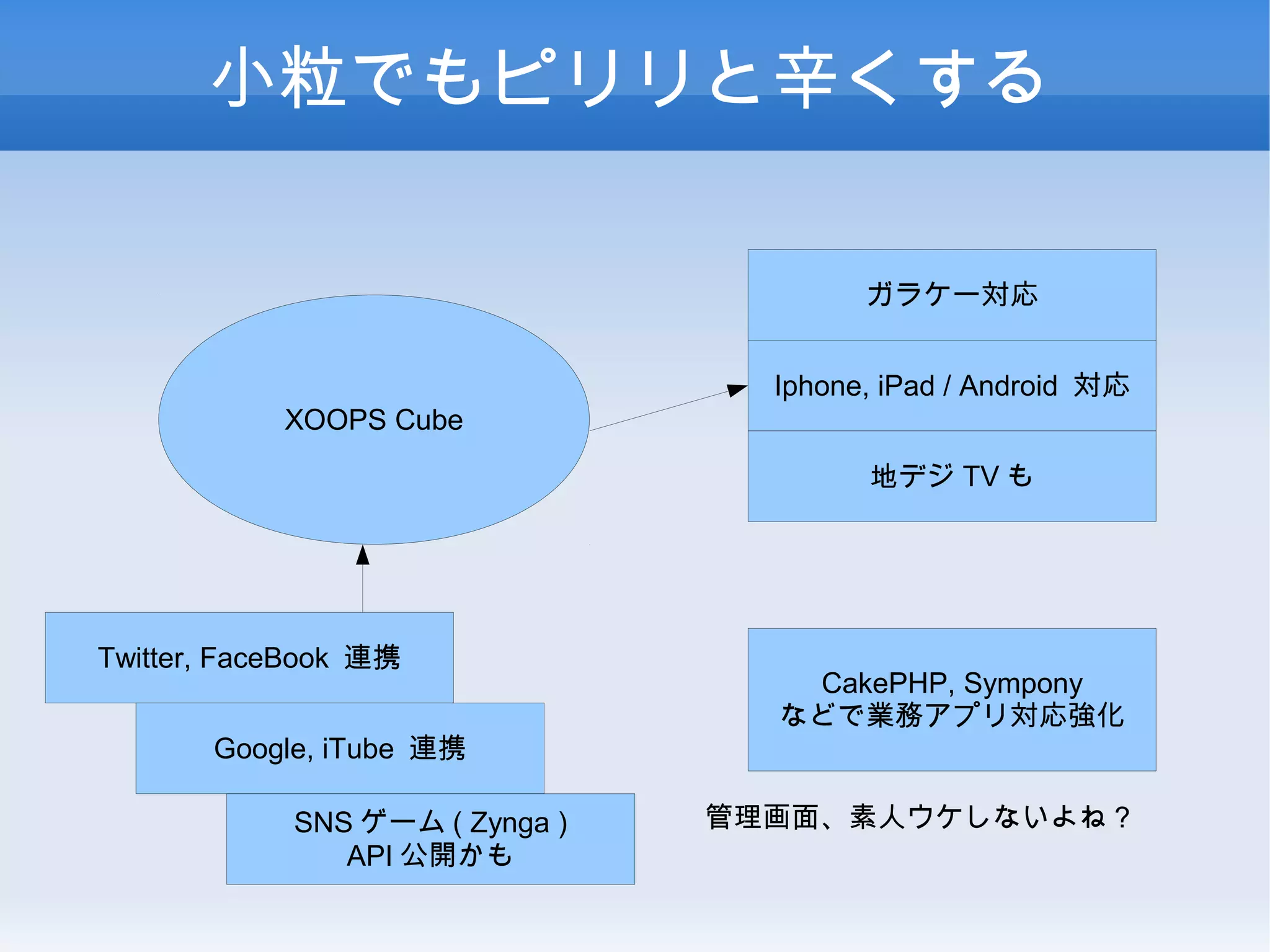 小粒でもピリリと辛くする

XOOPS Cube

ガラケー対応

Iphone, iPad / Android 対応

地デジ TV も

Twitter, FaceBook 連携

Google, iTube 連携

SNS ゲーム ( Zynga )
API 公開かも

CakePHP, Sympony
などで業務アプリ対応強化

管理画面、素人ウケしないよね？